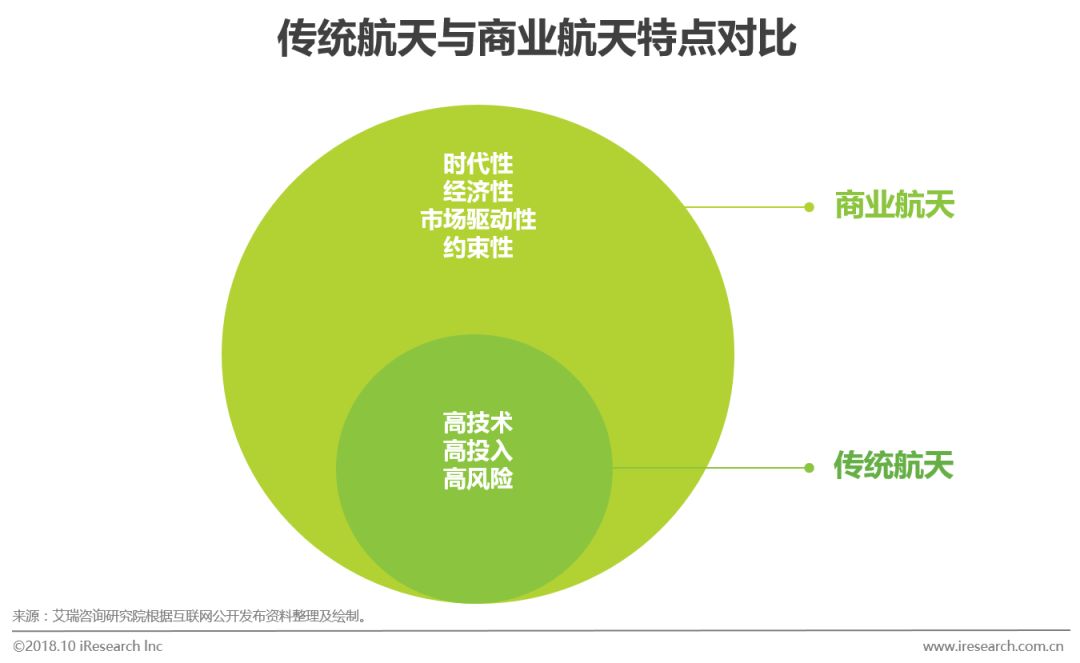 传统航天与商业航天特点对比

时代性
经济性
市场驱动性
约束性

商业航天

高技术
高投入
高风险

传统航天

来源：艾瑞咨询研究院根据互联网公开发布资料整理及绘制。

©2018.10 iResearch Inc

www.iresearch.com.cn